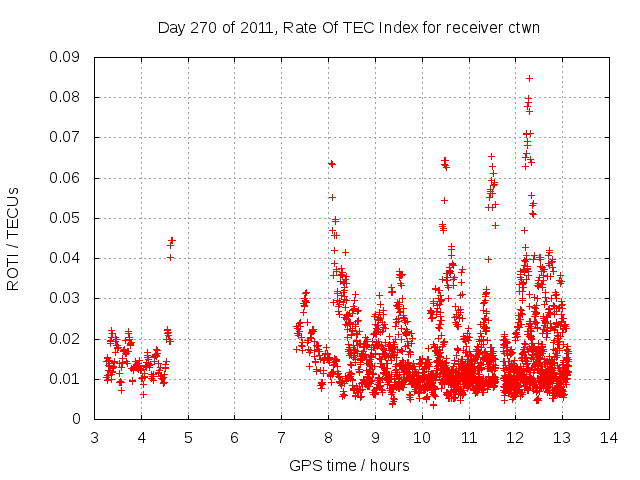 Day 270 of 2011, Rate Of TEC Index for receiver ctwn

ROTI / TECUs

0.09
0.08
0.07
0.06
0.05
0.04
0.03
0.02
0.01
0

3 4 5 6 7 8 9 10 11 12 13 14

GPS time / hours